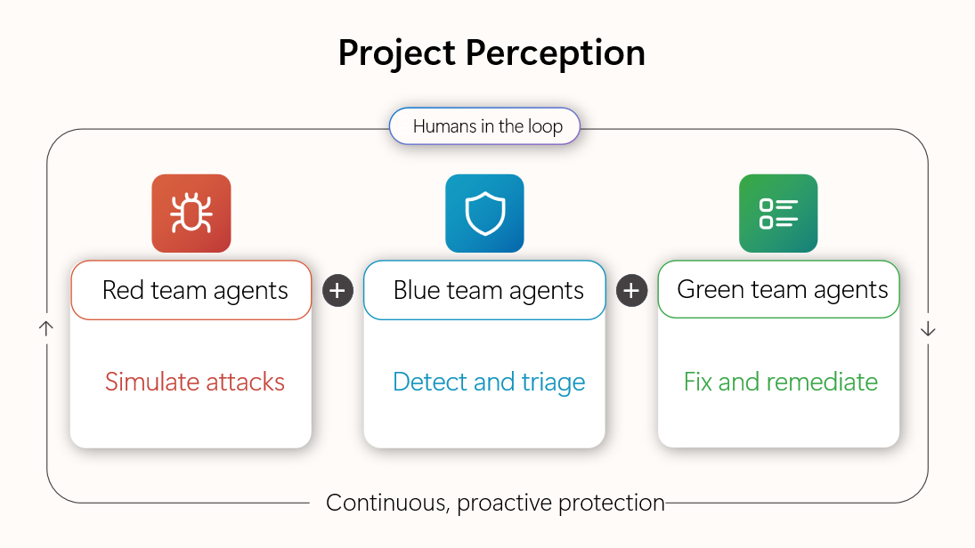 Project Perception

Humans in the loop

Red team agents

Simulate attacks

+

Blue team agents

Detect and triage

+

Green team agents

Fix and remediate

Continuous, proactive protection